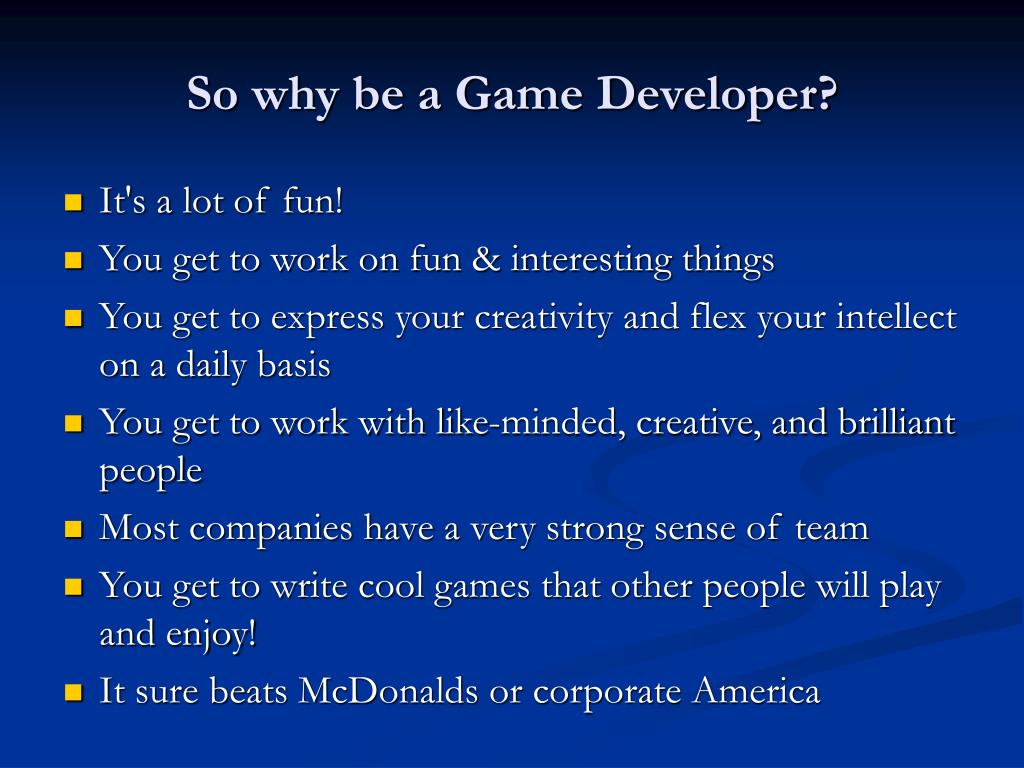 So why be a Game Developer?

- It's a lot of fun!
- You get to work on fun & interesting things
- You get to express your creativity and flex your intellect on a daily basis
- You get to work with like-minded, creative, and brilliant people
- Most companies have a very strong sense of team
- You get to write cool games that other people will play and enjoy!
- It sure beats McDonalds or corporate America